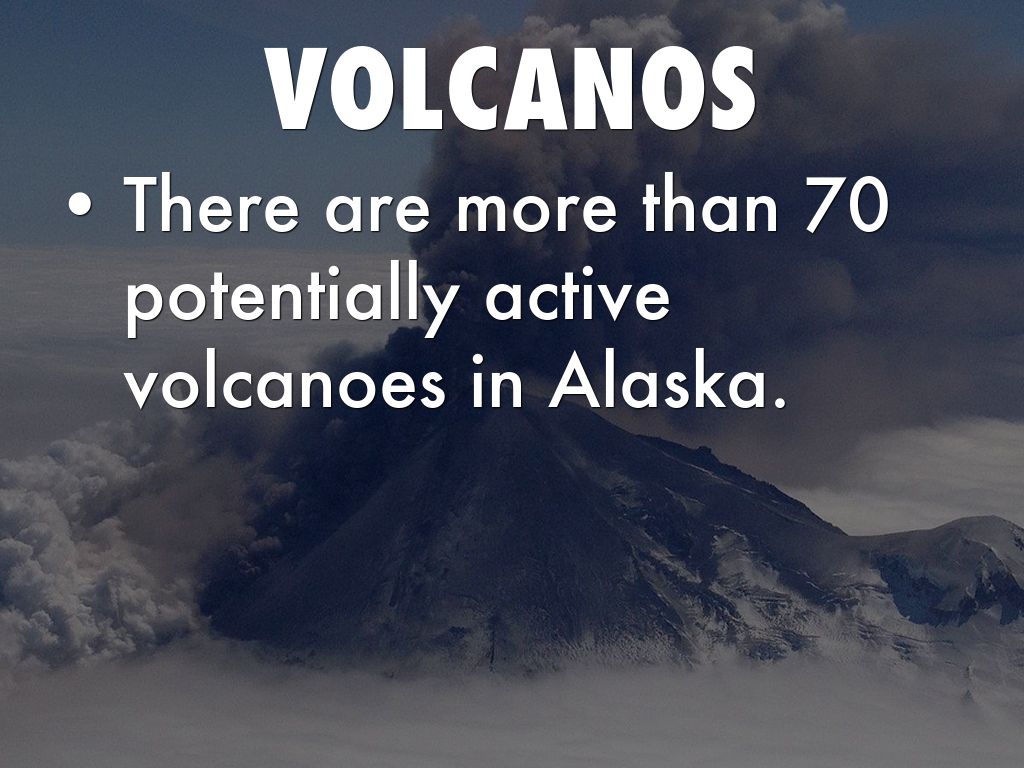 VOLCANOS

• There are more than 70 potentially active volcanoes in Alaska.